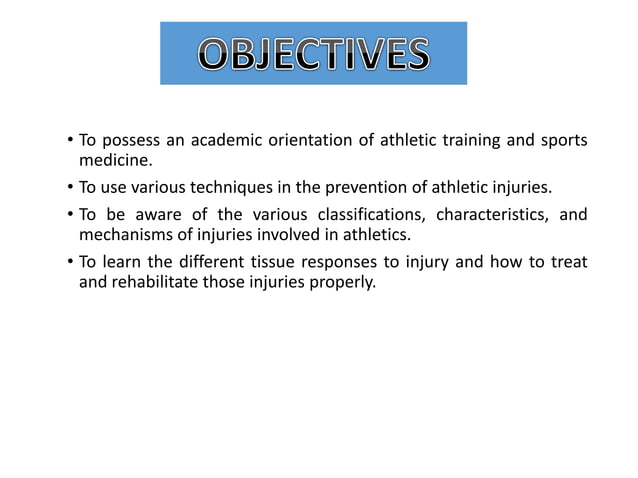 OBJECTIVES

• To possess an academic orientation of athletic training and sports medicine.

• To use various techniques in the prevention of athletic injuries.

• To be aware of the various classifications, characteristics, and mechanisms of injuries involved in athletics.

• To learn the different tissue responses to injury and how to treat and rehabilitate those injuries properly.